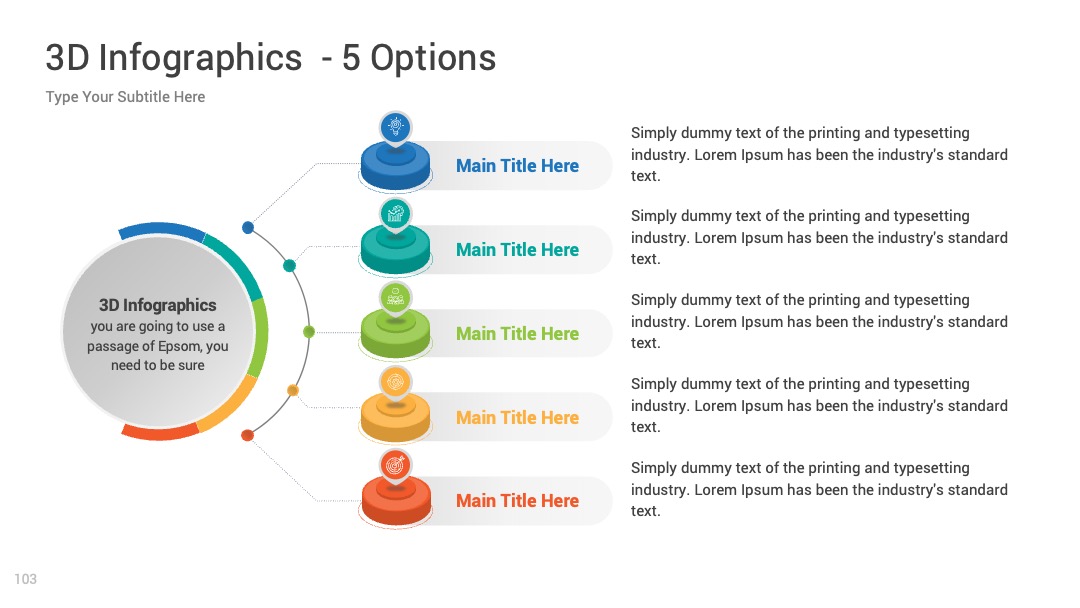 3D Infographics - 5 Options

Type Your Subtitle Here

3D Infographics
you are going to use a passage of Epsom, you need to be sure

Main Title Here

Simply dummy text of the printing and typesetting industry. Lorem Ipsum has been the industry's standard text.

Main Title Here

Simply dummy text of the printing and typesetting industry. Lorem Ipsum has been the industry's standard text.

Main Title Here

Simply dummy text of the printing and typesetting industry. Lorem Ipsum has been the industry's standard text.

Main Title Here

Simply dummy text of the printing and typesetting industry. Lorem Ipsum has been the industry's standard text.

Main Title Here

Simply dummy text of the printing and typesetting industry. Lorem Ipsum has been the industry's standard text.

103